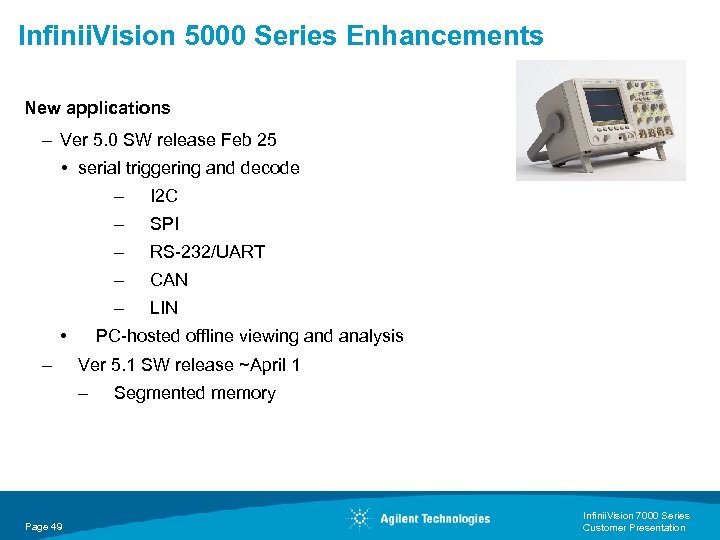 InfiniiVision 5000 Series Enhancements

New applications

– Ver 5.0 SW release Feb 25

• serial triggering and decode

– I2C

– SPI

– RS-232/UART

– CAN

– LIN

• PC-hosted offline viewing and analysis

– Ver 5.1 SW release ~April 1

– Segmented memory

Page 49

Agilent Technologies

InfiniiVision 7000 Series
Customer Presentation